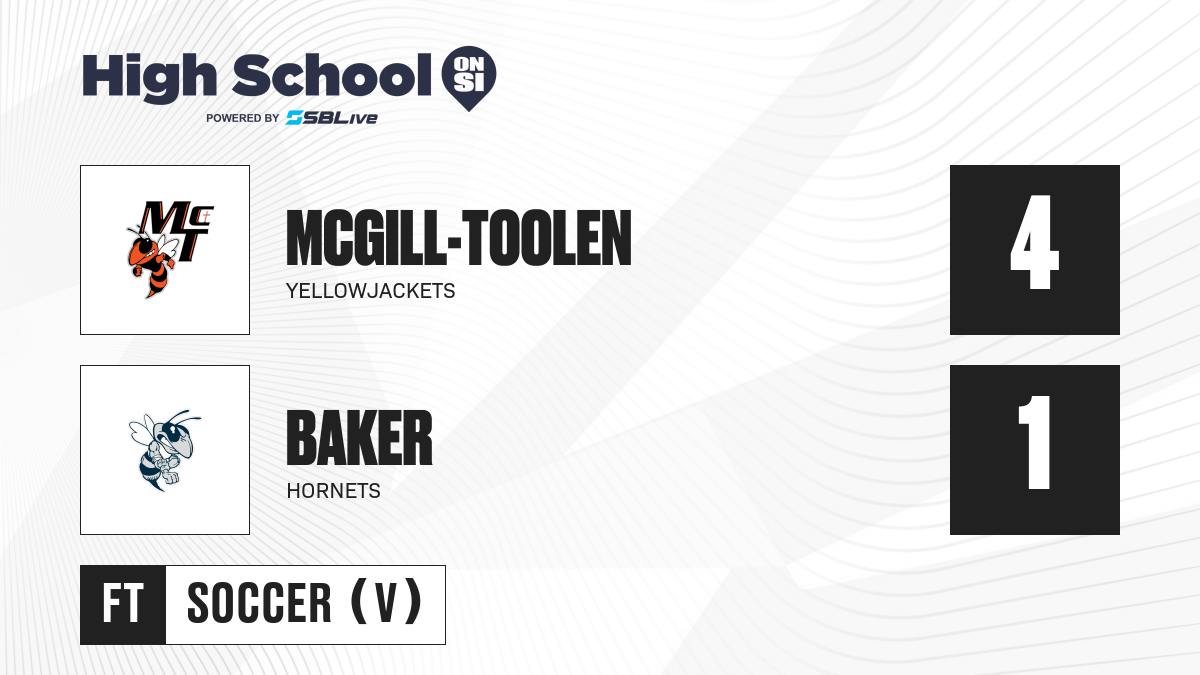 High School ON SI
POWERED BY SBLive

MCT

MCGILL-TOOLEN
YELLOWJACKETS

4

BAKER
HORNETS

1

FT

SOCCER (V)